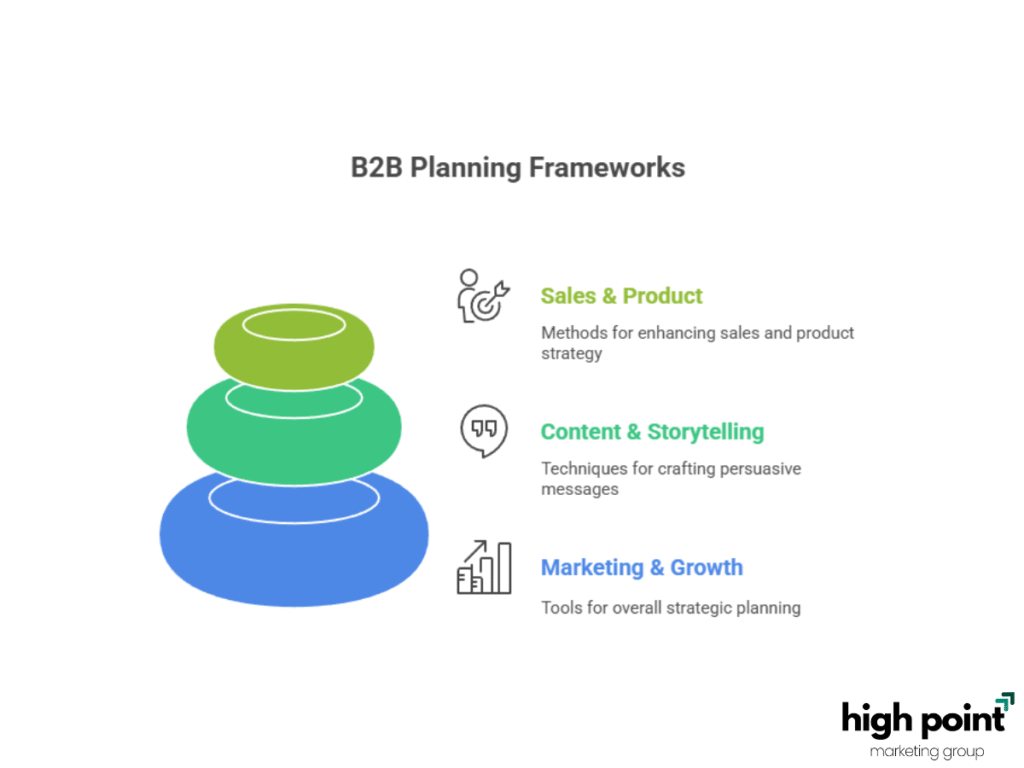 B2B Planning Frameworks

Sales & Product

Methods for enhancing sales and product strategy

Content & Storytelling

Techniques for crafting persuasive messages

Marketing & Growth

Tools for overall strategic planning

high point
marketing group